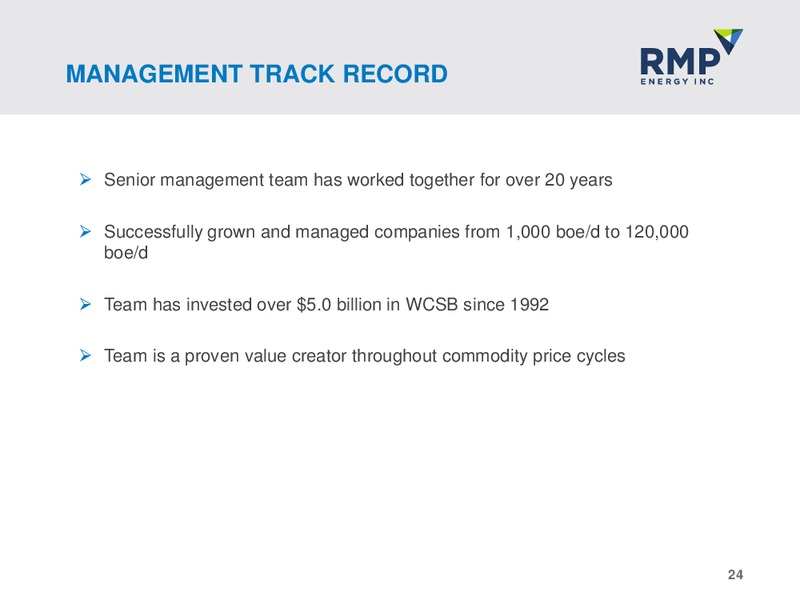 MANAGEMENT TRACK RECORD

RMP
ENERGY INC

➢ Senior management team has worked together for over 20 years

➢ Successfully grown and managed companies from 1,000 boe/d to 120,000 boe/d

➢ Team has invested over \$5.0 billion in WCSB since 1992

➢ Team is a proven value creator throughout commodity price cycles

24